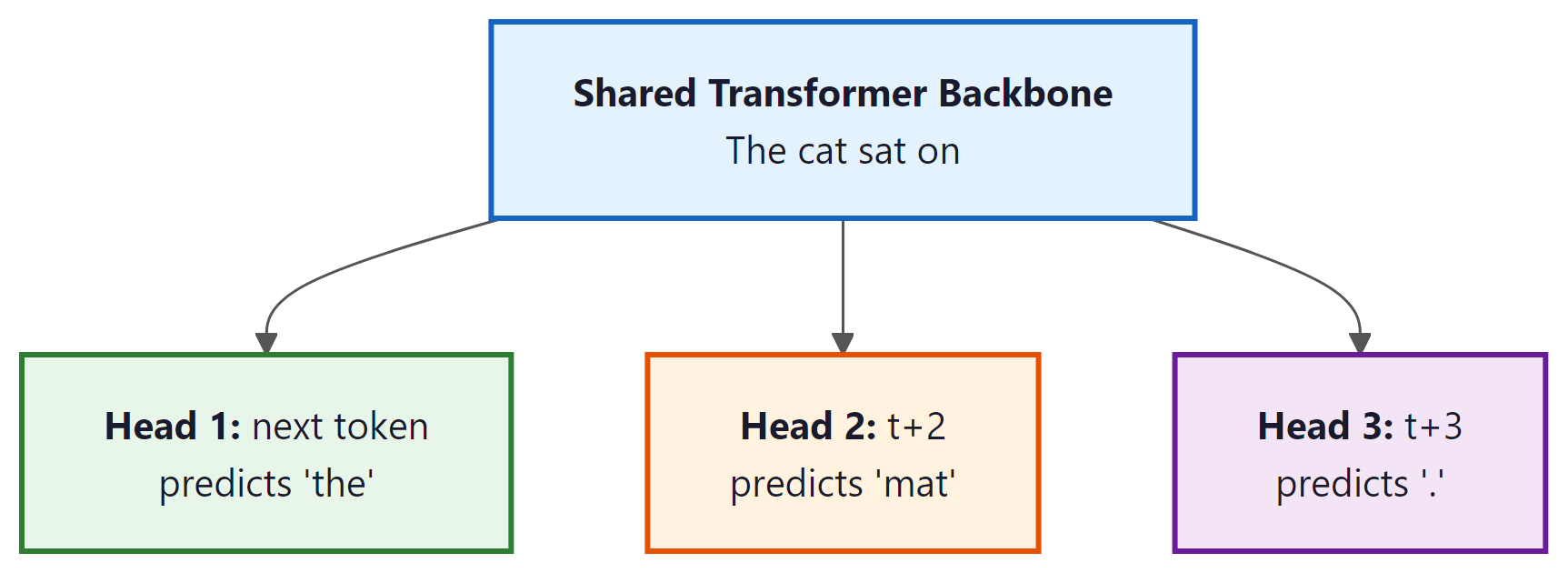 Shared Transformer Backbone
The cat sat on

Head 1: next token
predicts 'the'

Head 2: t+2
predicts 'mat'

Head 3: t+3
predicts '.'